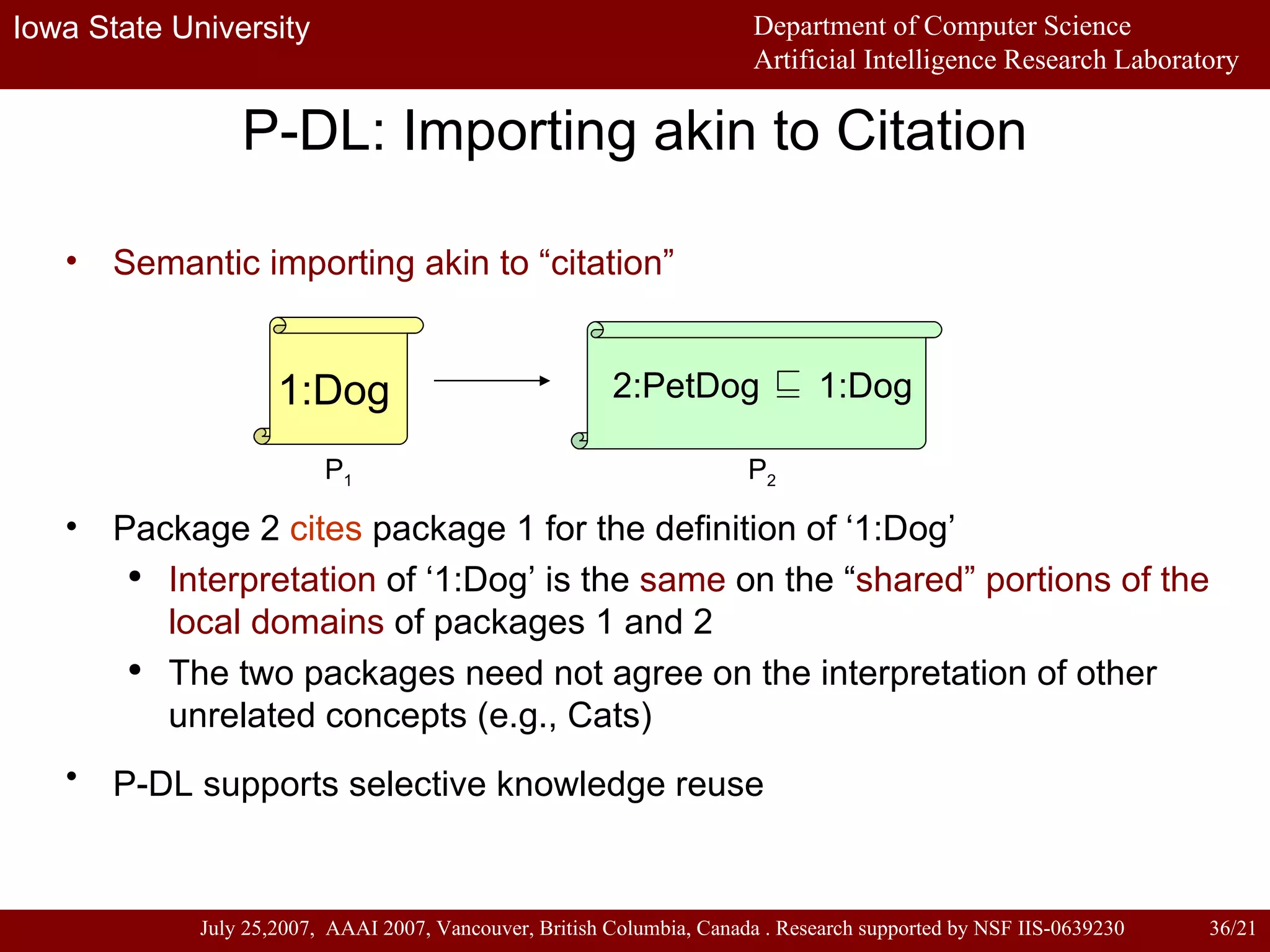 Iowa State University

Department of Computer Science
Artificial Intelligence Research Laboratory

P-DL: Importing akin to Citation

• Semantic importing akin to “citation”

1:Dog

2:PetDog $\sqsubseteq$ 1:Dog

$P_1$

$P_2$

• Package 2 cites package 1 for the definition of ‘1:Dog’
  • Interpretation of ‘1:Dog’ is the same on the “shared” portions of the local domains of packages 1 and 2
  • The two packages need not agree on the interpretation of other unrelated concepts (e.g., Cats)

• P-DL supports selective knowledge reuse

July 25,2007, AAAI 2007, Vancouver, British Columbia, Canada . Research supported by NSF IIS-0639230

36/21